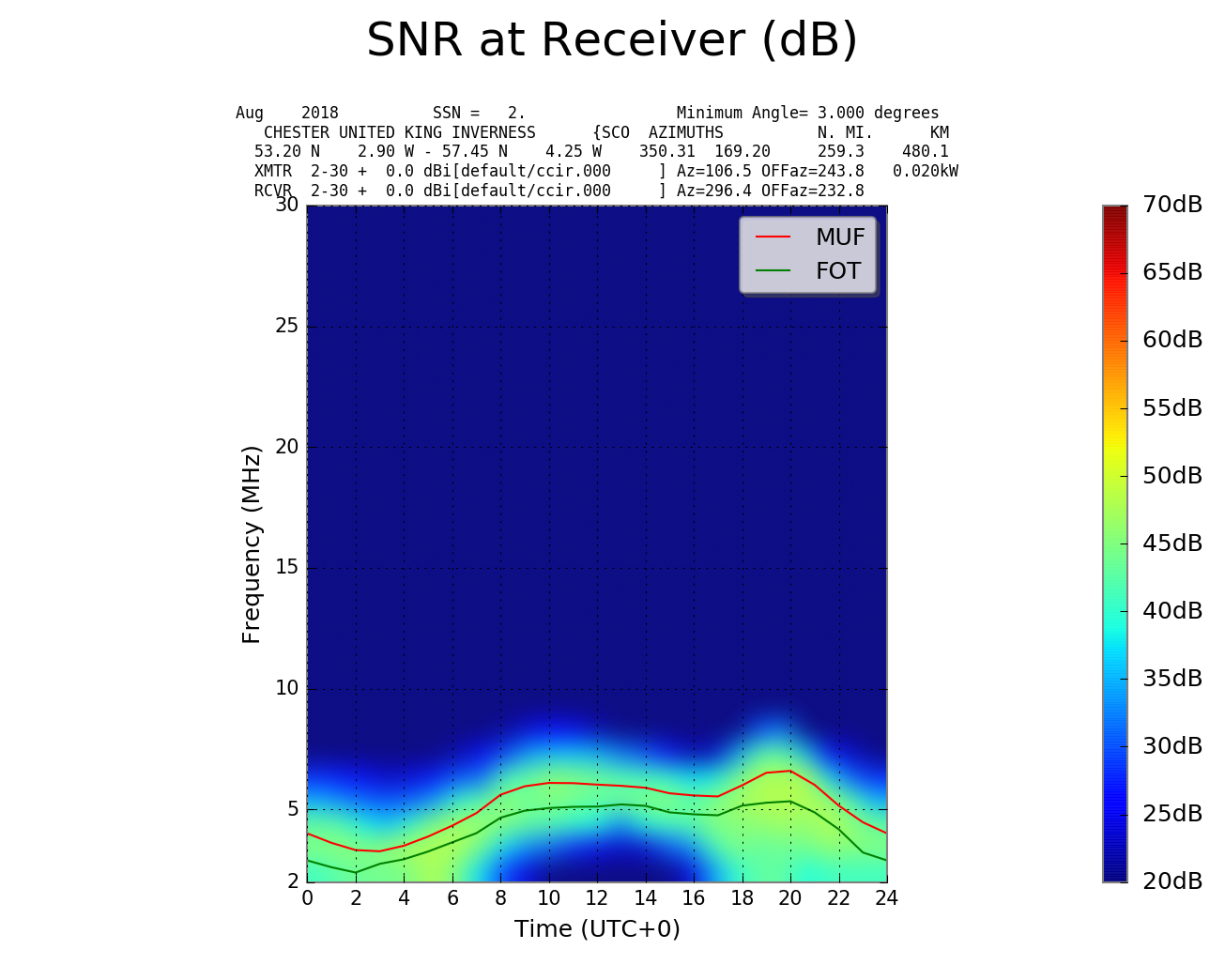 SNR at Receiver (dB)

Aug 2018 SSN = 2. Minimum Angle= 3.000 degrees
CHESTER UNITED KING INVERNESS {SCO AZIMUTHS N. MI. KM
53.20 N 2.90 W - 57.45 N 4.25 W 350.31 169.20 259.3 480.1
XMTR 2-30 + 0.0 dBi[default/ccir.000 ] Az=106.5 OFFaz=243.8 0.020kW
RCVR 2-30 + 0.0 dBi[default/ccir.000 ] Az=296.4 OFFaz=232.8

MUF
FOT

Frequency (MHz)
30
25
20
15
10
5
2

0 2 4 6 8 10 12 14 16 18 20 22 24
Time (UTC+0)

70dB
65dB
60dB
55dB
50dB
45dB
40dB
35dB
30dB
25dB
20dB